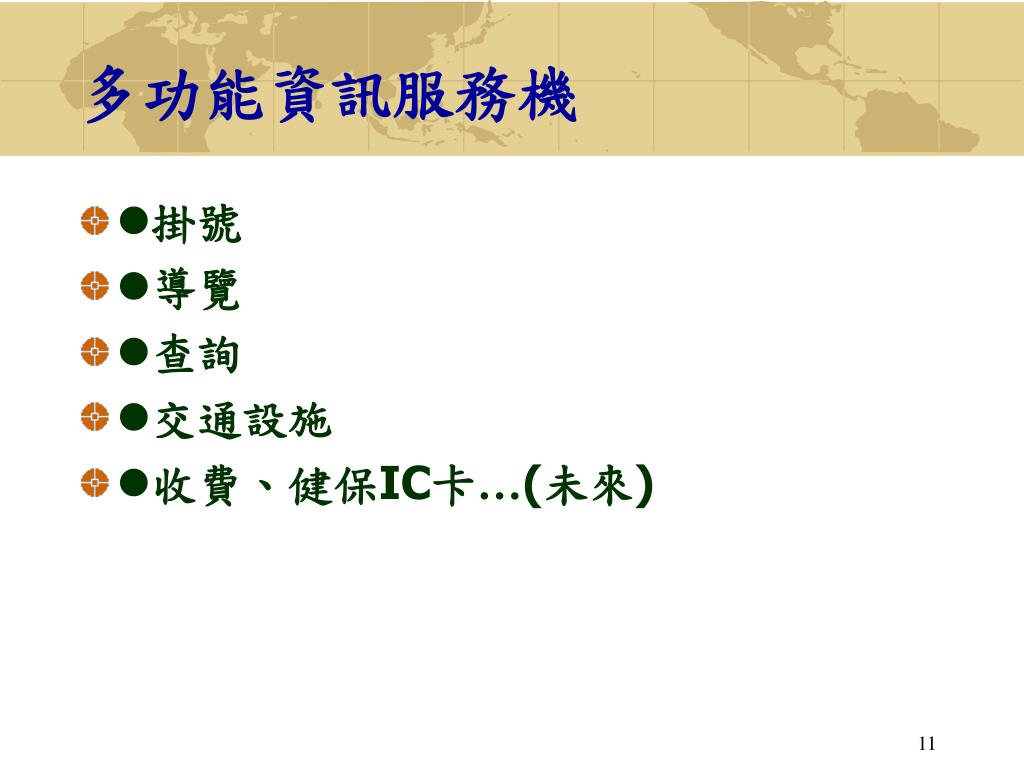 多功能資訊服務機

●掛號
●導覽
●查詢
●交通設施
●收費、健保IC卡…(未來)

11